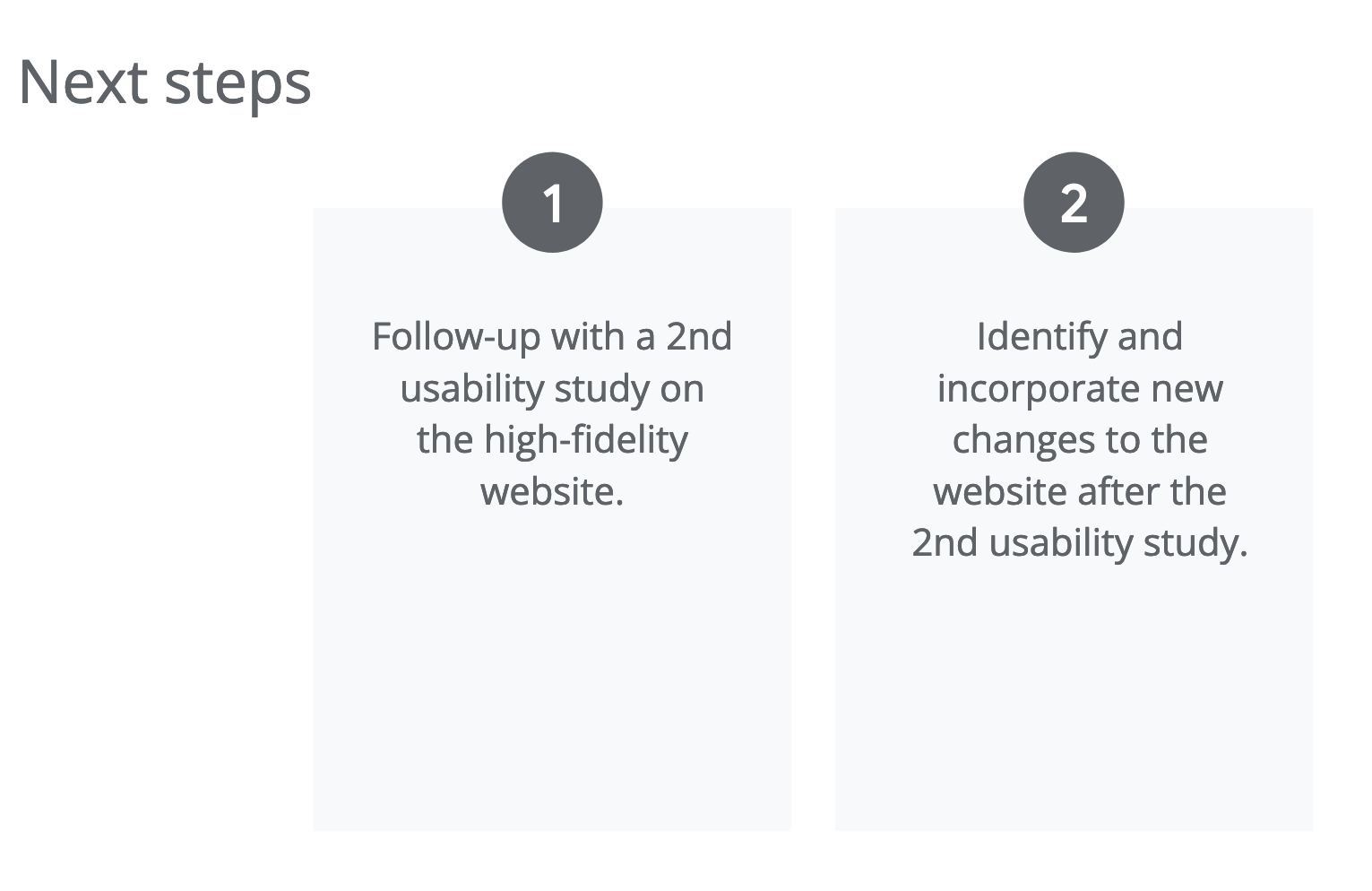 Next steps

1

Follow-up with a 2nd usability study on the high-fidelity website.

2

Identify and incorporate new changes to the website after the 2nd usability study.